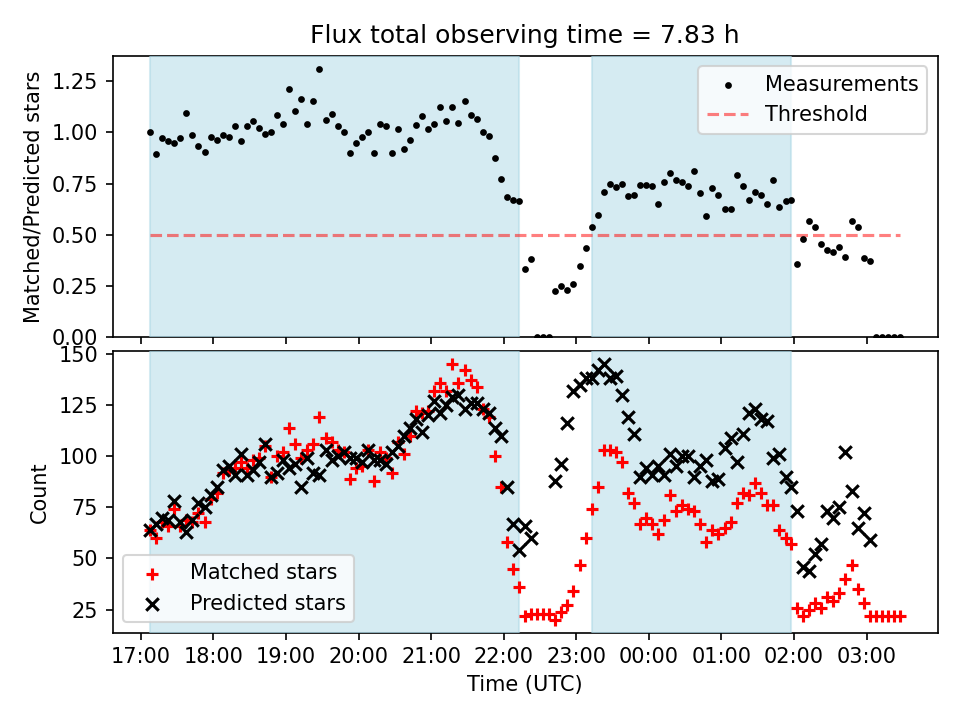 Flux total observing time = 7.83 h

Matched/Predicted stars

1.25
1.00
0.75
0.50
0.25
0.00

Measurements
Threshold

Count

150
125
100
75
50
25

Matched stars
Predicted stars

17:00 18:00 19:00 20:00 21:00 22:00 23:00 00:00 01:00 02:00 03:00

Time (UTC)